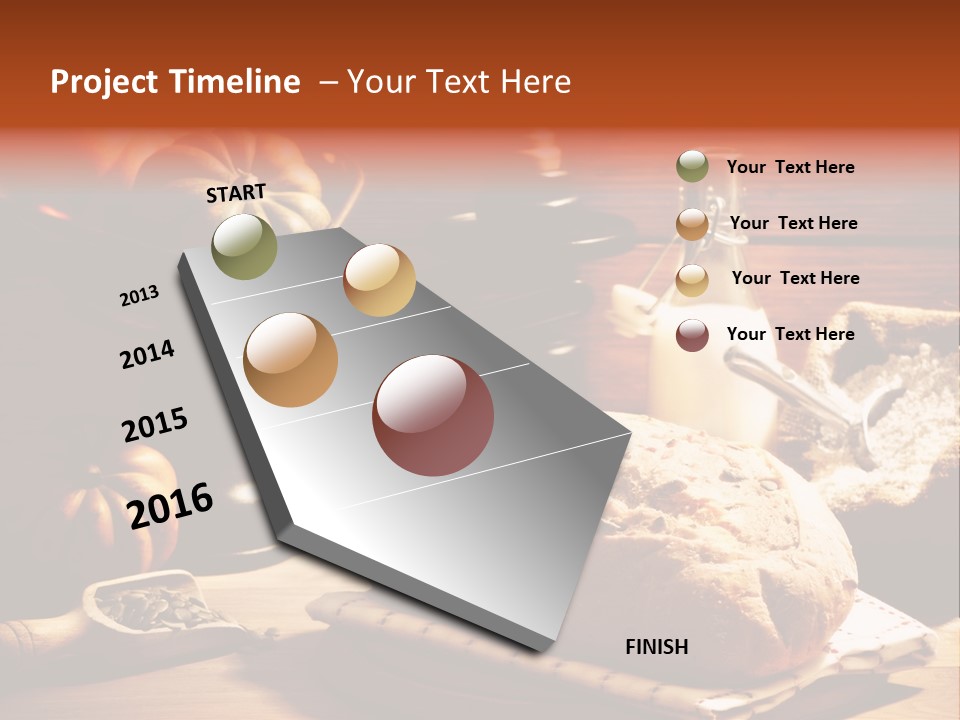 Project Timeline – Your Text Here

START

2013

2014

2015

2016

FINISH

Your Text Here

Your Text Here

Your Text Here

Your Text Here